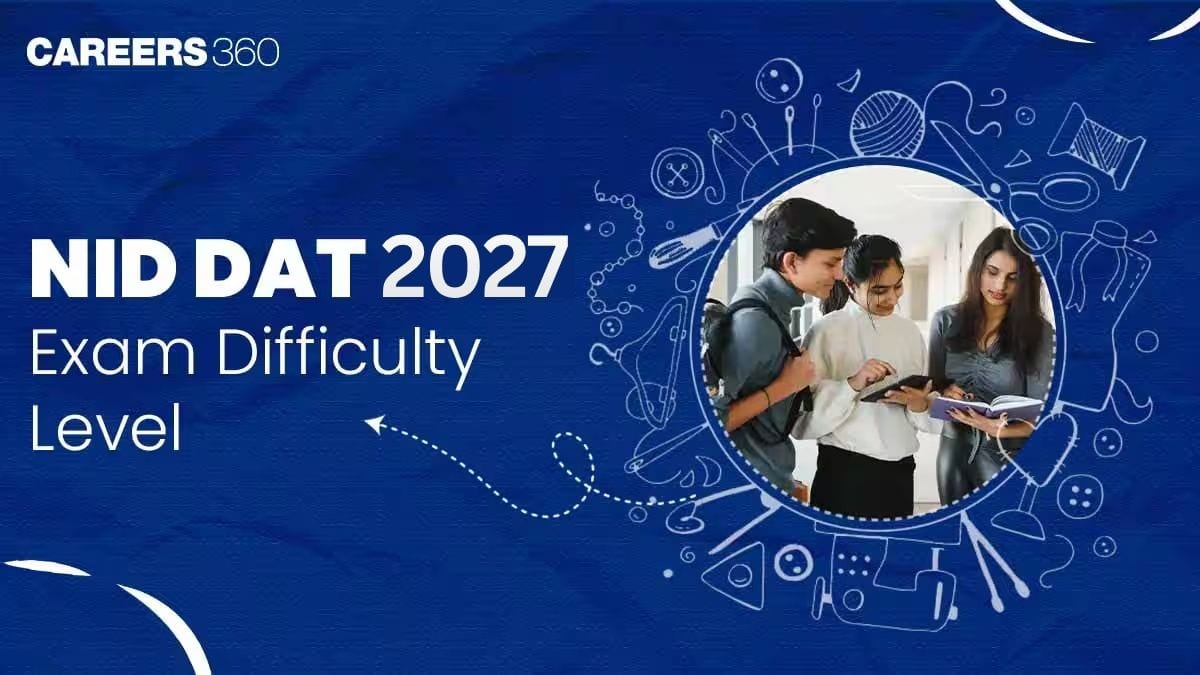 CAREERS360

NID DAT 2027
Exam Difficulty Level